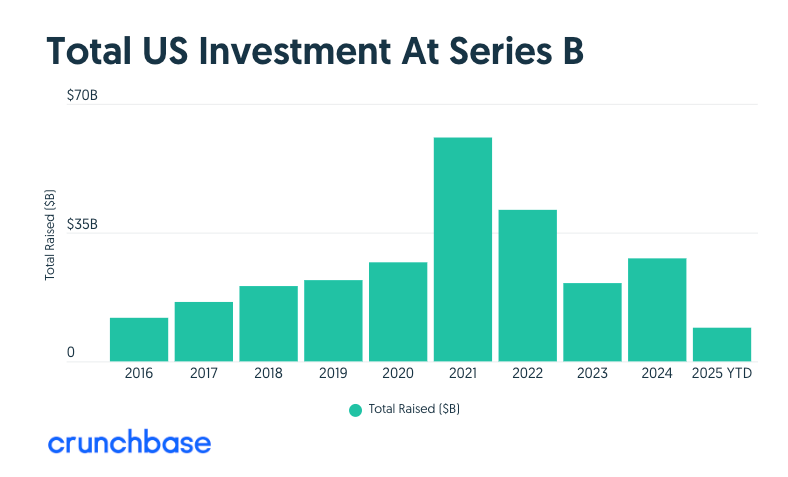 Total US Investment At Series B

$70B

$35B

0

Total Raised ($B)

2016
2017
2018
2019
2020
2021
2022
2023
2024
2025 YTD

Total Raised ($B)

crunchbase